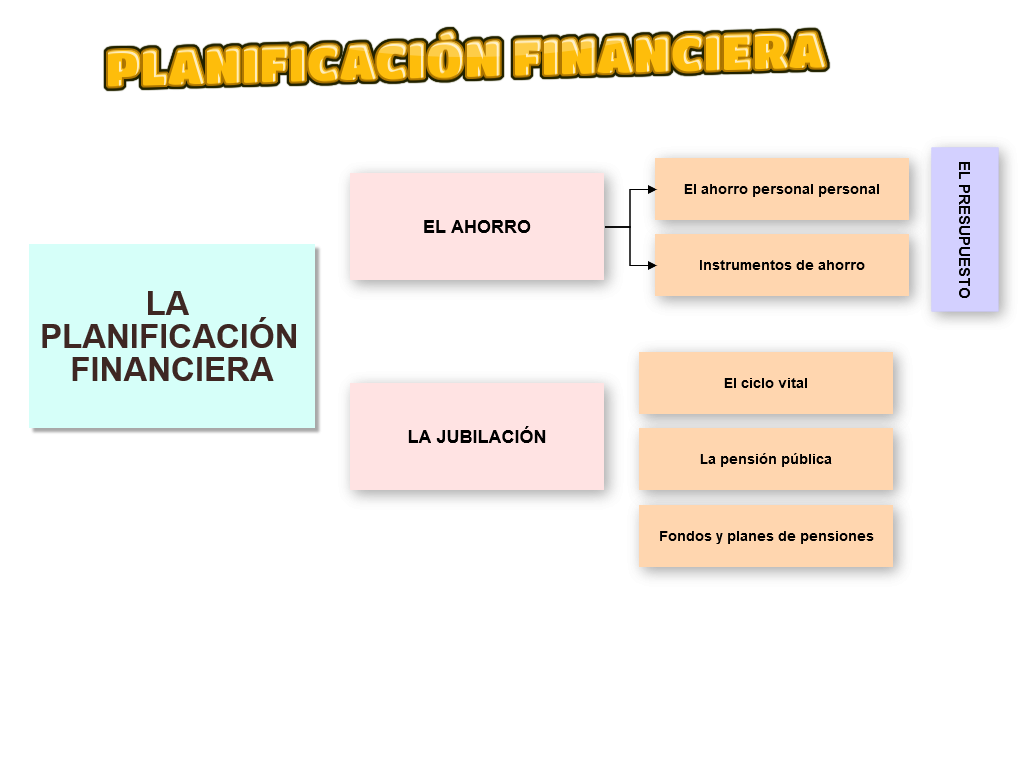 PLANIFICACIÓN FINANCIERA

LA PLANIFICACIÓN FINANCIERA

EL AHORRO

El ahorro personal personal

Instrumentos de ahorro

EL PRESUPUESTO

LA JUBILACIÓN

El ciclo vital

La pensión pública

Fondos y planes de pensiones